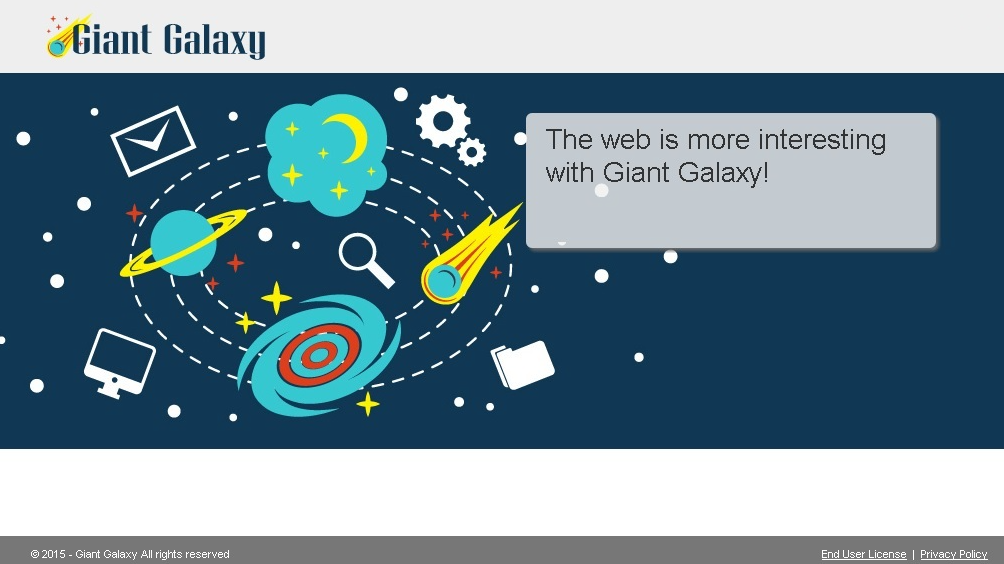 Giant Galaxy

The web is more interesting with Giant Galaxy!

© 2015 - Giant Galaxy All rights reserved

End User License | Privacy Policy